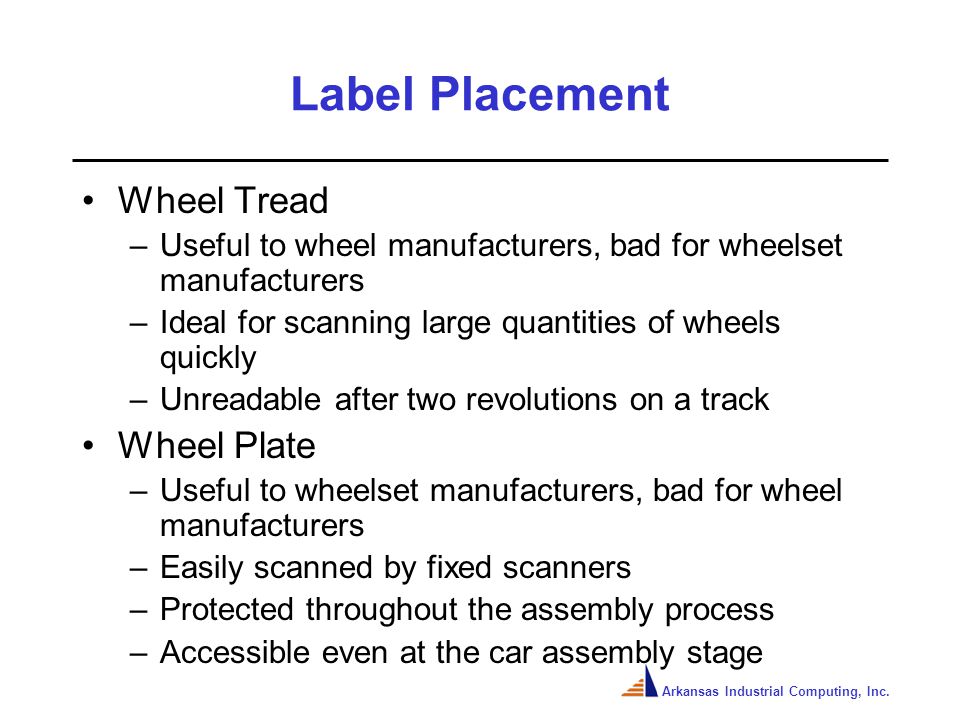 Label Placement

• Wheel Tread
– Useful to wheel manufacturers, bad for wheelset manufacturers
– Ideal for scanning large quantities of wheels quickly
– Unreadable after two revolutions on a track

• Wheel Plate
– Useful to wheelset manufacturers, bad for wheel manufacturers
– Easily scanned by fixed scanners
– Protected throughout the assembly process
– Accessible even at the car assembly stage

Arkansas Industrial Computing, Inc.